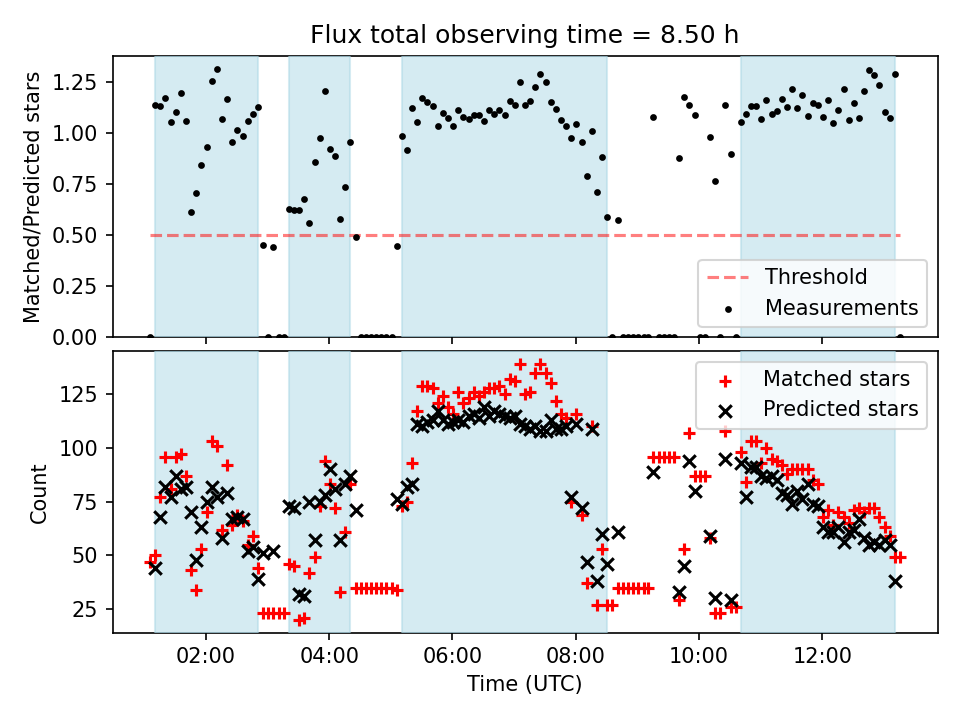 Flux total observing time = 8.50 h

Matched/Predicted stars

1.25
1.00
0.75
0.50
0.25
0.00

Threshold
Measurements

Count

125
100
75
50
25

Matched stars
Predicted stars

02:00
04:00
06:00
08:00
10:00
12:00

Time (UTC)